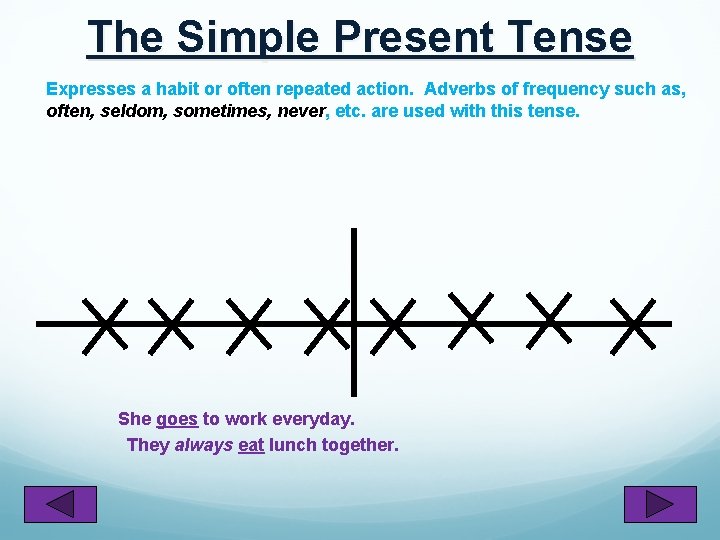 The Simple Present Tense

Expresses a habit or often repeated action. Adverbs of frequency such as, often, seldom, sometimes, never, etc. are used with this tense.

She goes to work everyday.
They always eat lunch together.